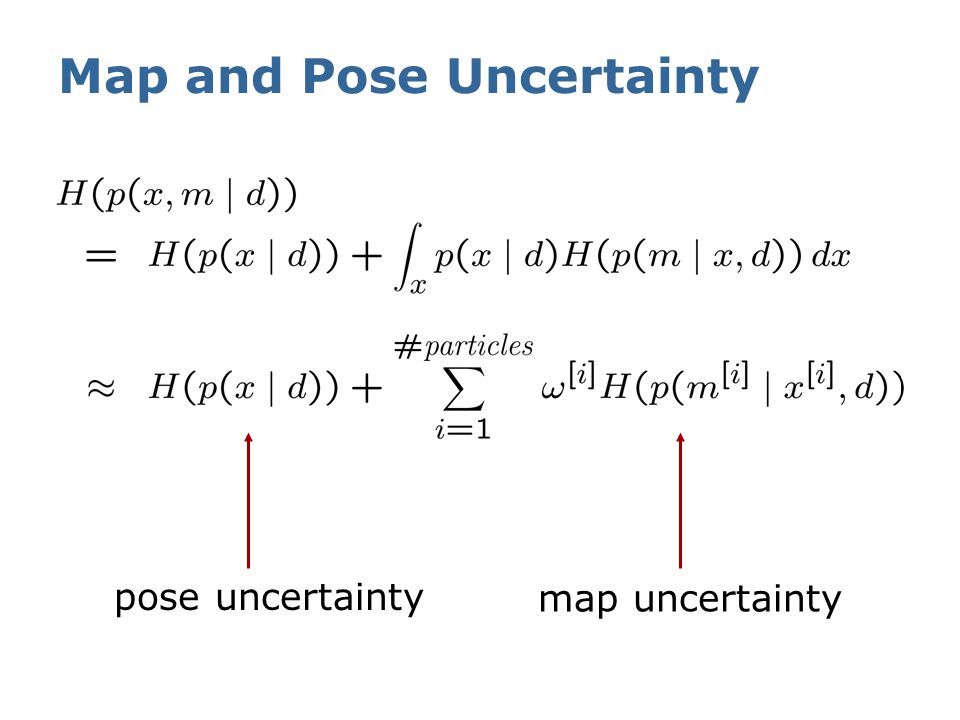 Map and Pose Uncertainty

$H(p(x, m \mid d))$

$= H(p(x \mid d)) + \int_x p(x \mid d) H(p(m \mid x, d))\, dx$

$\approx H(p(x \mid d)) + \sum_{i=1}^{\#particles} \omega^{[i]} H(p(m^{[i]} \mid x^{[i]}, d))$

pose uncertainty

map uncertainty